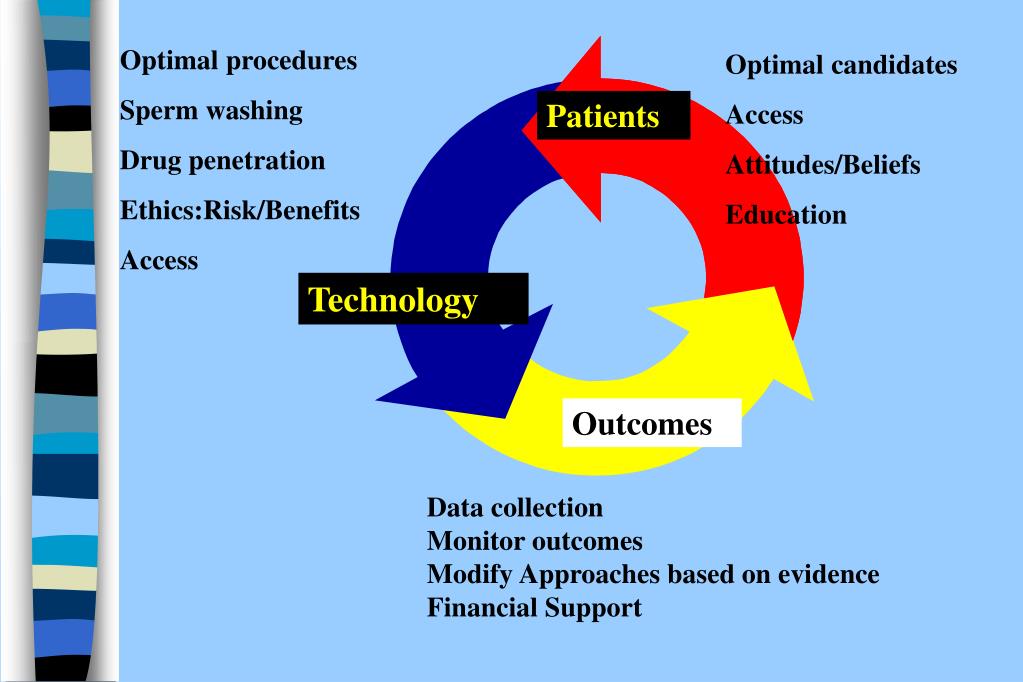 Optimal procedures

Sperm washing

Drug penetration

Ethics:Risk/Benefits

Access

Patients

Optimal candidates

Access

Attitudes/Beliefs

Education

Technology

Outcomes

Data collection
Monitor outcomes
Modify Approaches based on evidence
Financial Support